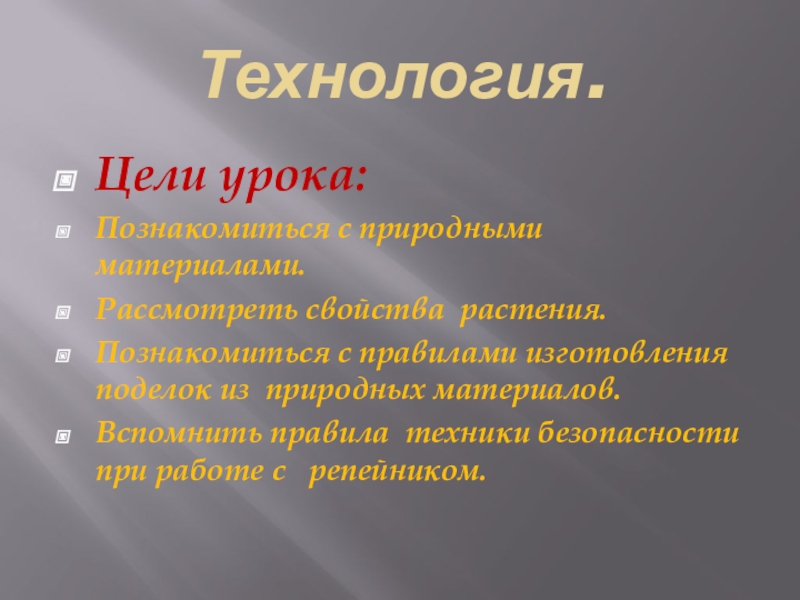 Технология.

Цели урока:

Познакомиться с природными материалами.

Рассмотреть свойства растения.

Познакомиться с правилами изготовления поделок из природных материалов.

Вспомнить правила техники безопасности при работе с репейником.